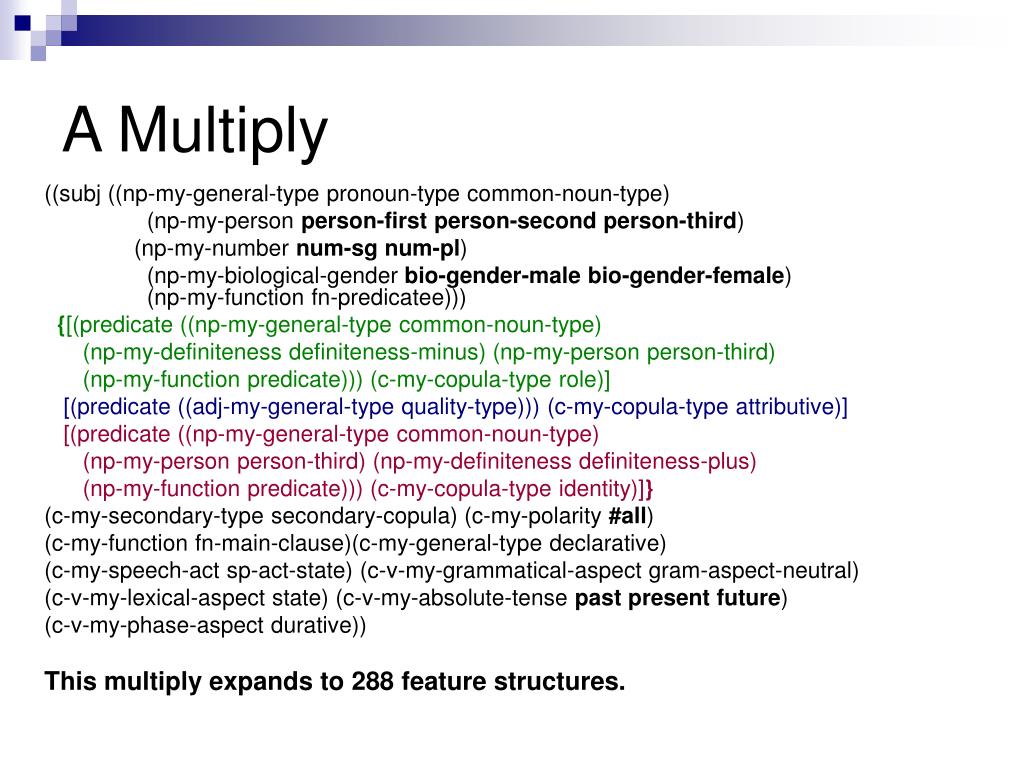 A Multiply

((subj ((np-my-general-type pronoun-type common-noun-type)
(np-my-person person-first person-second person-third)
(np-my-number num-sg num-pl)
(np-my-biological-gender bio-gender-male bio-gender-female)
(np-my-function fn-predicatee)))
{[(predicate ((np-my-general-type common-noun-type)
(np-my-definiteness definiteness-minus) (np-my-person person-third)
(np-my-function predicate))) (c-my-copula-type role)]
[(predicate ((adj-my-general-type quality-type))) (c-my-copula-type attributive)]
[(predicate ((np-my-general-type common-noun-type)
(np-my-person person-third) (np-my-definiteness definiteness-plus)
(np-my-function predicate))) (c-my-copula-type identity)]}
(c-my-secondary-type secondary-copula) (c-my-polarity #all)
(c-my-function fn-main-clause)(c-my-general-type declarative)
(c-my-speech-act sp-act-state) (c-v-my-grammatical-aspect gram-aspect-neutral)
(c-v-my-lexical-aspect state) (c-v-my-absolute-tense past present future)
(c-v-my-phase-aspect durative))

This multiply expands to 288 feature structures.